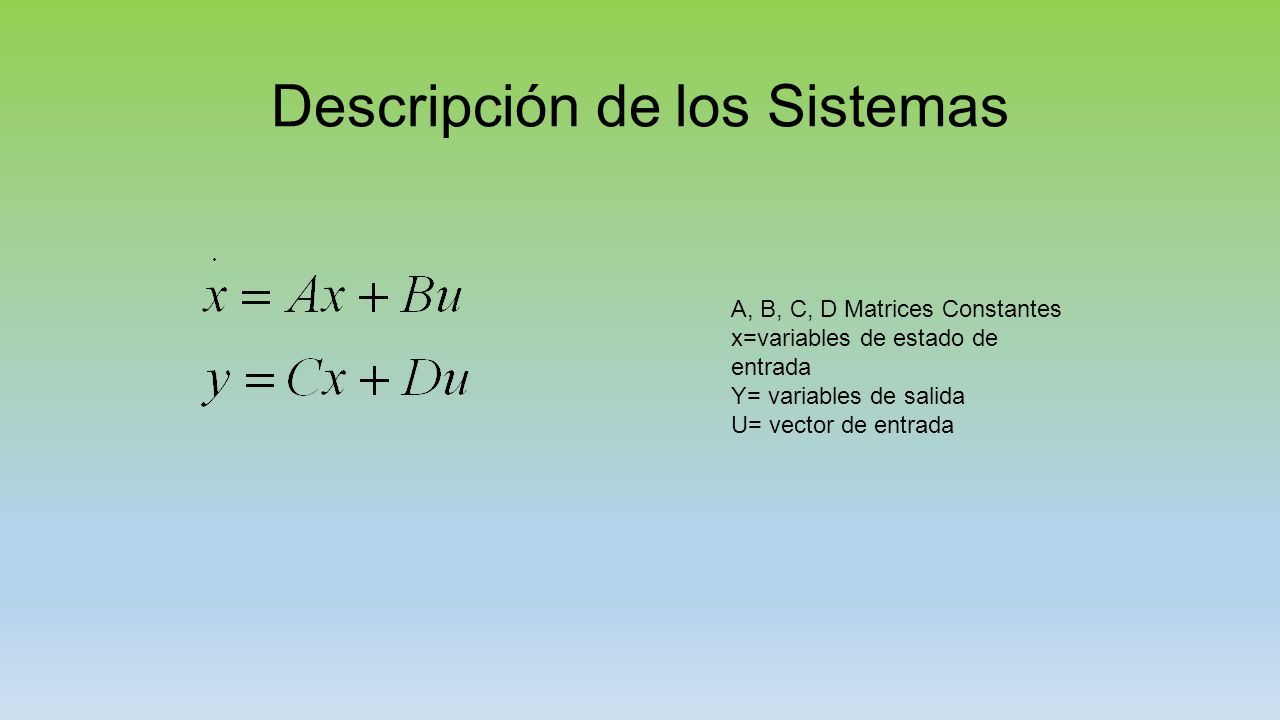 Descripción de los Sistemas

$\dot{x} = Ax + Bu$

$y = Cx + Du$

A, B, C, D Matrices Constantes
x=variables de estado de entrada
Y= variables de salida
U= vector de entrada